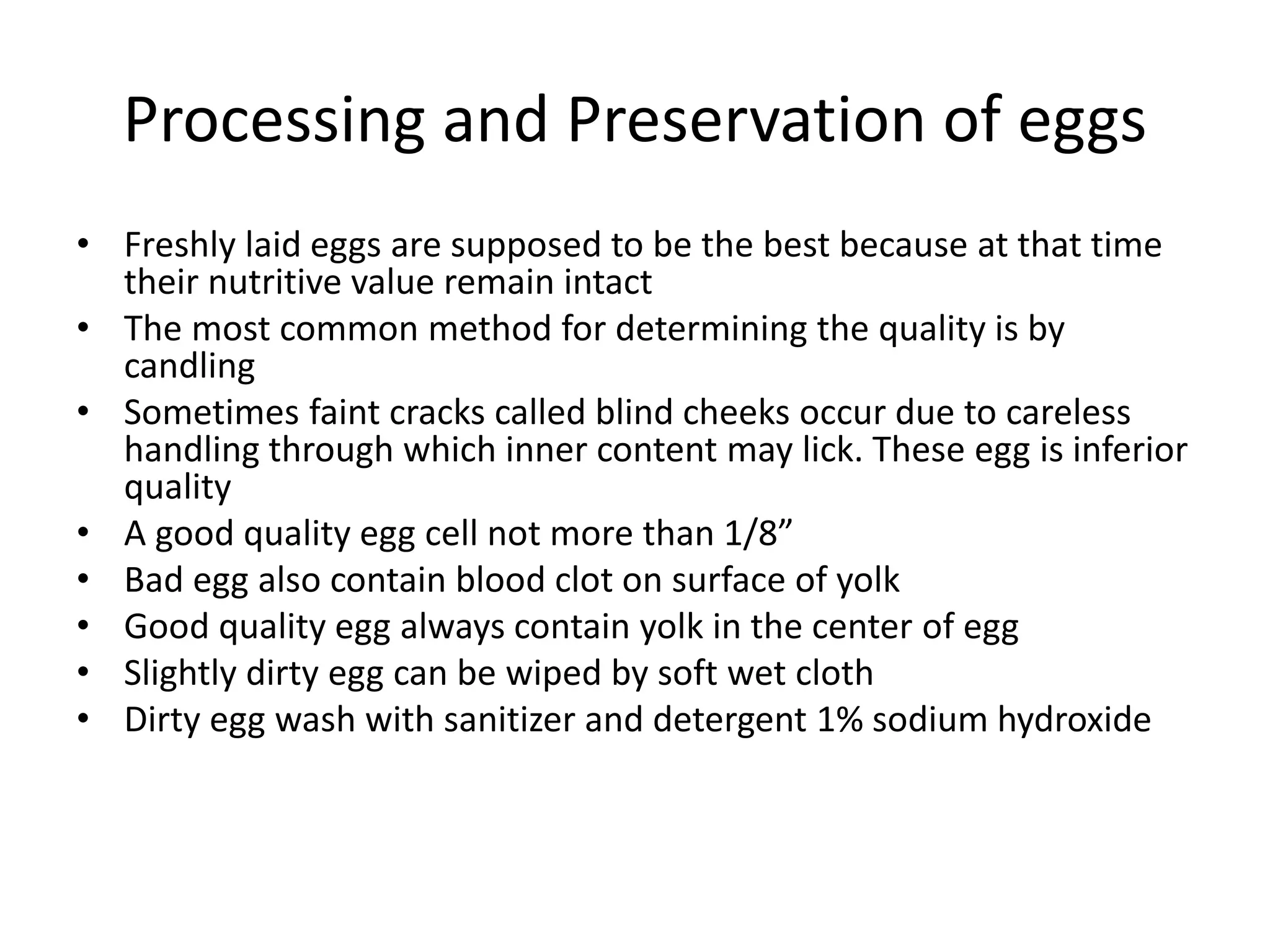 Processing and Preservation of eggs

• Freshly laid eggs are supposed to be the best because at that time their nutritive value remain intact
• The most common method for determining the quality is by candling
• Sometimes faint cracks called blind cheeks occur due to careless handling through which inner content may lick. These egg is inferior quality
• A good quality egg cell not more than 1/8”
• Bad egg also contain blood clot on surface of yolk
• Good quality egg always contain yolk in the center of egg
• Slightly dirty egg can be wiped by soft wet cloth
• Dirty egg wash with sanitizer and detergent 1% sodium hydroxide